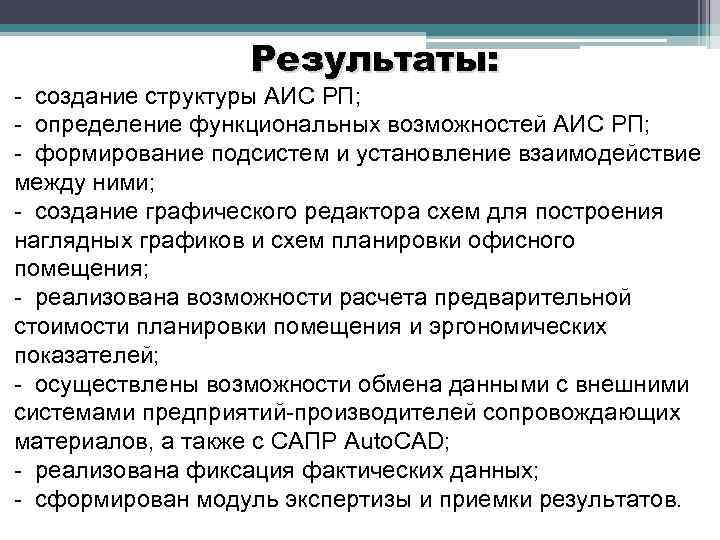 Результаты:

- создание структуры АИС РП;
- определение функциональных возможностей АИС РП;
- формирование подсистем и установление взаимодействие между ними;
- создание графического редактора схем для построения наглядных графиков и схем планировки офисного помещения;
- реализована возможности расчета предварительной стоимости планировки помещения и эргономических показателей;
- осуществлены возможности обмена данными с внешними системами предприятий-производителей сопровождающих материалов, а также с САПР AutoCAD;
- реализована фиксация фактических данных;
- сформирован модуль экспертизы и приемки результатов.